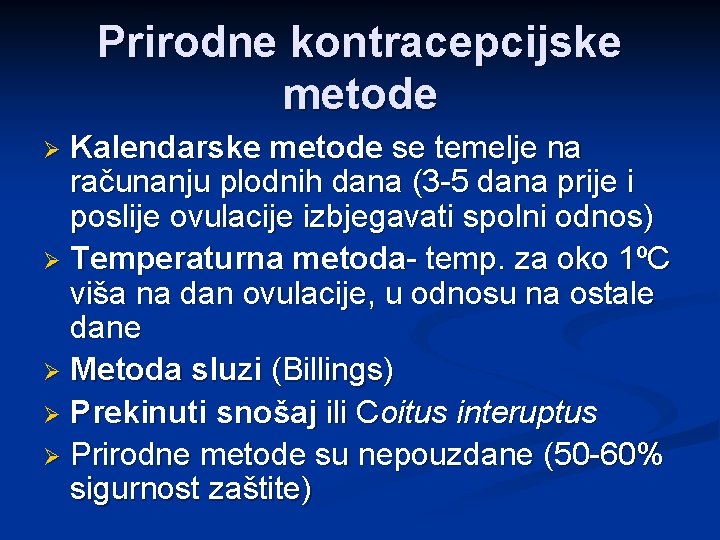 Prirodne kontracepcijske metode

➢ Kalendarske metode se temelje na računanju plodnih dana (3-5 dana prije i poslije ovulacije izbjegavati spolni odnos)

➢ Temperaturna metoda- temp. za oko 1ºC viša na dan ovulacije, u odnosu na ostale dane

➢ Metoda sluzi (Billings)

➢ Prekinuti snošaj ili Coitus interuptus

➢ Prirodne metode su nepouzdane (50-60% sigurnost zaštite)